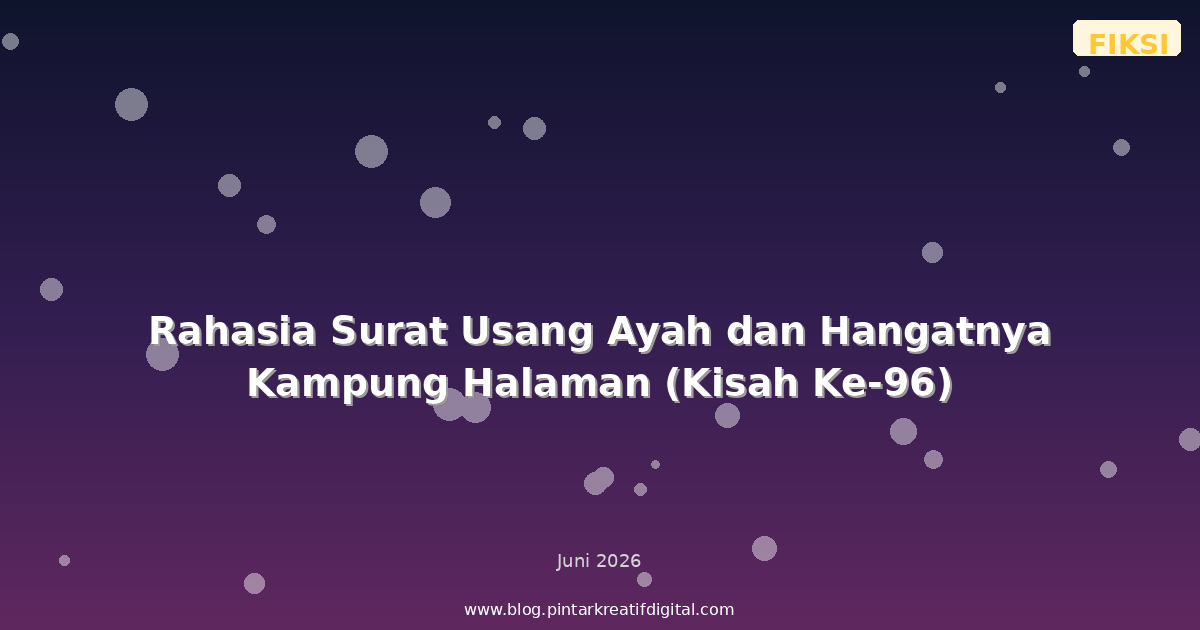 FIKSI

Rahasia Surat Usang Ayah dan Hangatnya Kampung Halaman (Kisah Ke-96)

Juni 2026

www.blog.pintarkreatifdigital.com